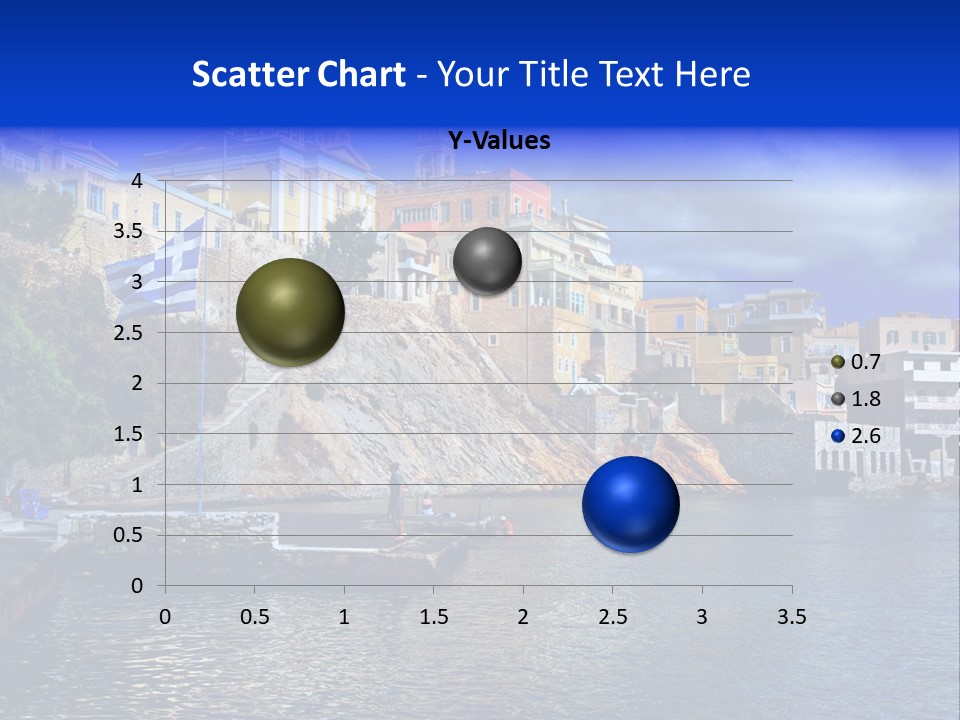 Scatter Chart - Your Title Text Here

Y-Values

4
3.5
3
2.5
2
1.5
1
0.5
0

0 0.5 1 1.5 2 2.5 3 3.5

0.7
1.8
2.6